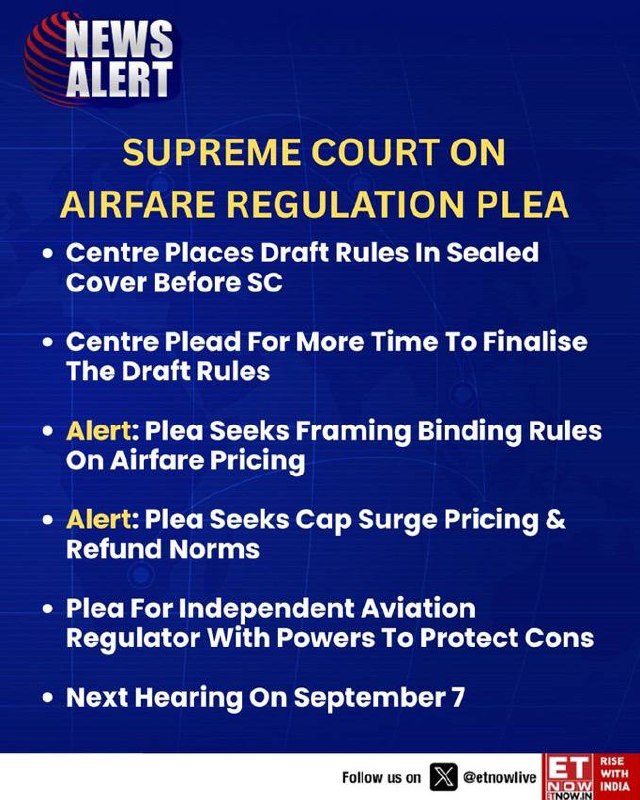 NEWS ALERT

SUPREME COURT ON AIRFARE REGULATION PLEA

• Centre Places Draft Rules In Sealed Cover Before SC

• Centre Plead For More Time To Finalise The Draft Rules

• Alert: Plea Seeks Framing Binding Rules On Airfare Pricing

• Alert: Plea Seeks Cap Surge Pricing & Refund Norms

• Plea For Independent Aviation Regulator With Powers To Protect Cons

• Next Hearing On September 7

Follow us on X @etnowlive

ET NOW ETNOW.IN RISE WITH INDIA